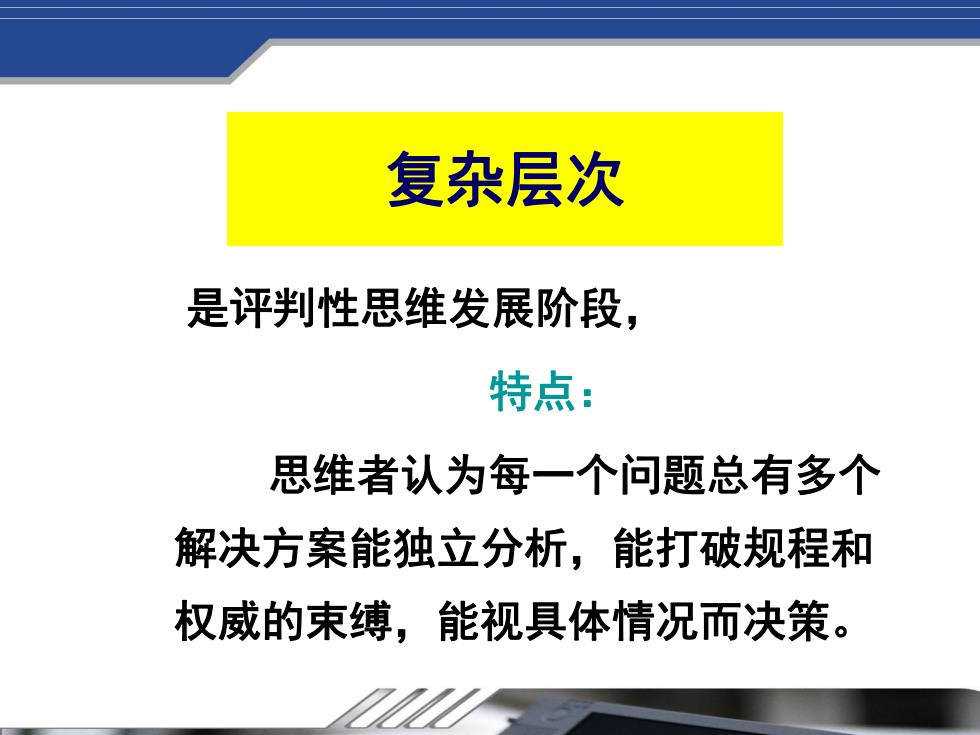 复杂层次

是评判性思维发展阶段，

特点：

思维者认为每一个问题总有多个解决方案能独立分析，能打破规程和权威的束缚，能视具体情况而决策。